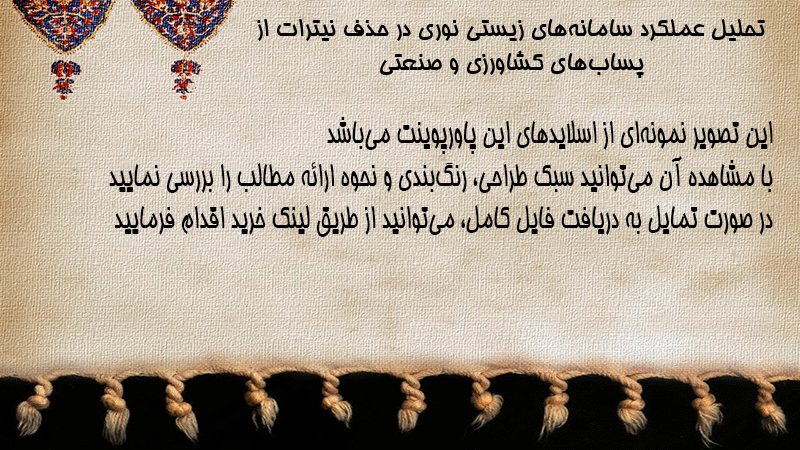 تحلیل عملکرد سامانه‌های زیستی نوری در حذف نیترات از پساب‌های کشاورزی و صنعتی

این تصویر نمونه‌ای از اسلایدهای این پاورپوینت می‌باشد
با مشاهده آن می‌توانید سبک طراحی، رنگ‌بندی و نحوه ارائه مطالب را بررسی نمایید
در صورت تمایل به دریافت فایل کامل، می‌توانید از طریق لینک خرید اقدام فرمایید